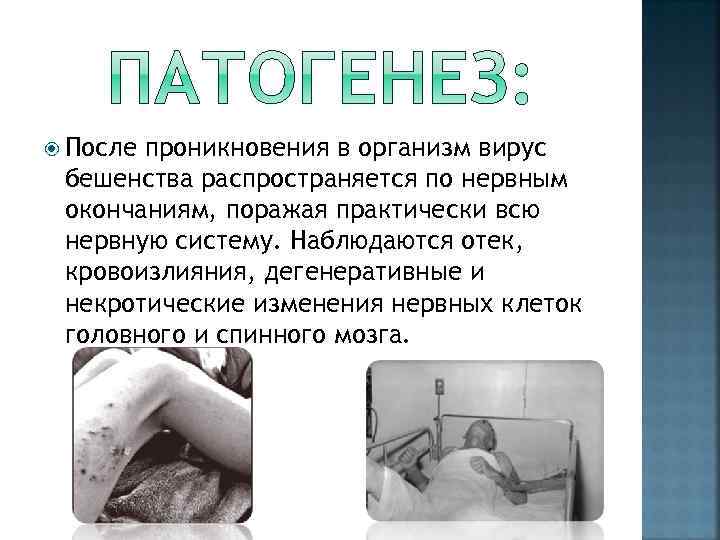 ПАТОГЕНЕЗ:

После проникновения в организм вирус бешенства распространяется по нервным окончаниям, поражая практически всю нервную систему. Наблюдаются отек, кровоизлияния, дегенеративные и некротические изменения нервных клеток головного и спинного мозга.